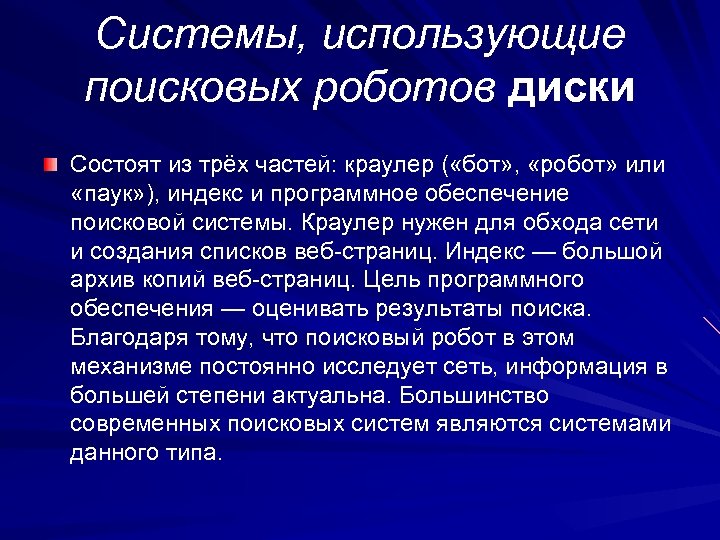 Системы, использующие поисковых роботов диски

Состоят из трёх частей: краулер («бот», «робот» или «паук»), индекс и программное обеспечение поисковой системы. Краулер нужен для обхода сети и создания списков веб-страниц. Индекс — большой архив копий веб-страниц. Цель программного обеспечения — оценивать результаты поиска. Благодаря тому, что поисковый робот в этом механизме постоянно исследует сеть, информация в большей степени актуальна. Большинство современных поисковых систем являются системами данного типа.